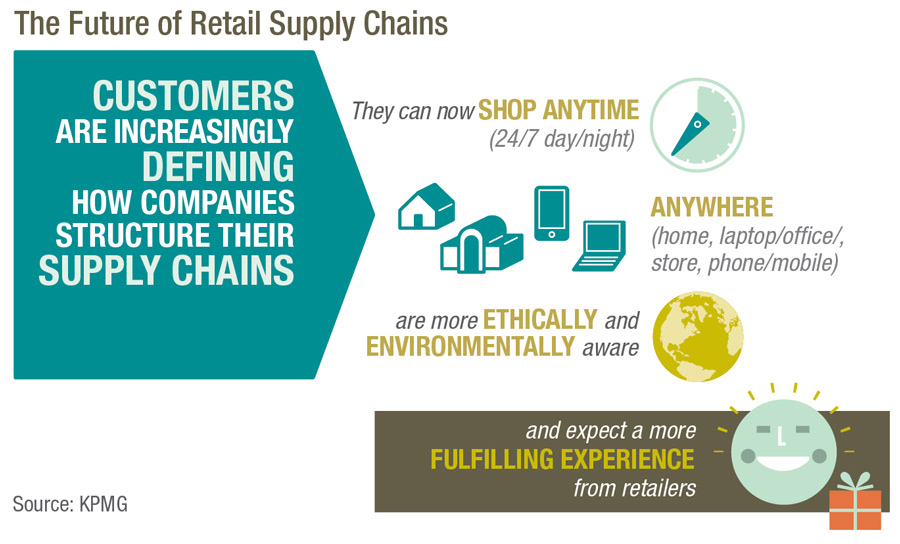 The Future of Retail Supply Chains

CUSTOMERS ARE INCREASINGLY DEFINING HOW COMPANIES STRUCTURE THEIR SUPPLY CHAINS

They can now SHOP ANYTIME (24/7 day/night)

ANYWHERE (home, laptop/office/, store, phone/mobile)

are more ETHICALLY and ENVIRONMENTALLY aware

and expect a more FULFILLING EXPERIENCE from retailers

Source: KPMG